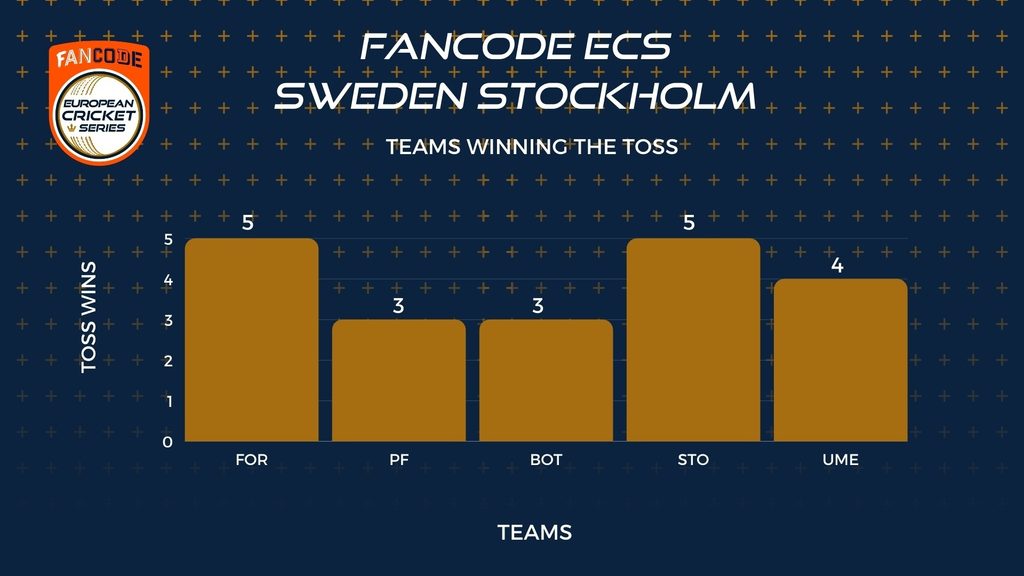 FANCODE
EUROPEAN CRICKET SERIES

FANCODE ECS
SWEDEN STOCKHOLM

TEAMS WINNING THE TOSS

TOSS WINS

5
4
3
2
1
0

5
3
3
5
4

FOR
PF
BOT
STO
UME

TEAMS